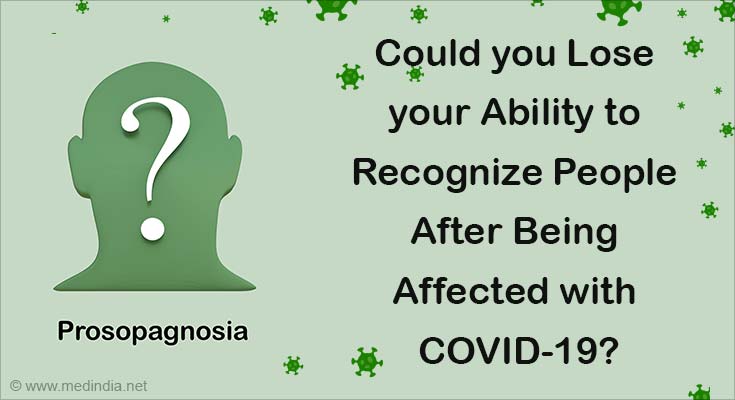 ?

Prosopagnosia

Could you Lose your Ability to Recognize People After Being Affected with COVID-19?

© www.medindia.net